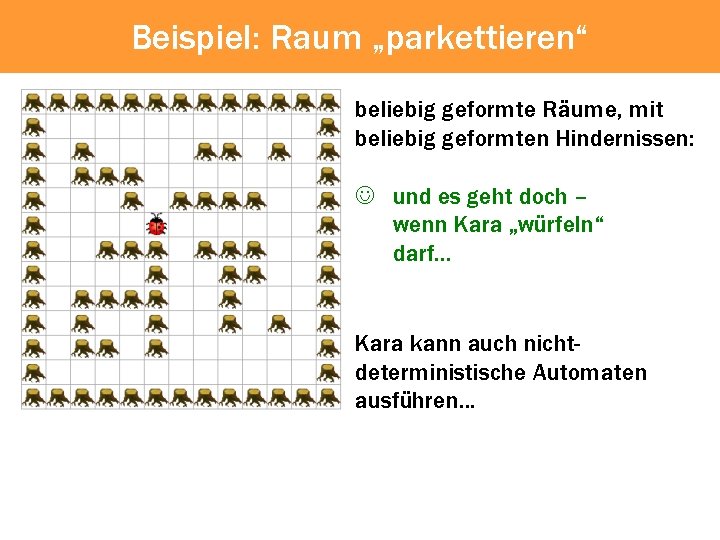 Beispiel: Raum „parkettieren“

beliebig geformte Räume, mit beliebig geformten Hindernissen:

☺ und es geht doch – wenn Kara „würfeln“ darf...

Kara kann auch nicht-deterministische Automaten ausführen...